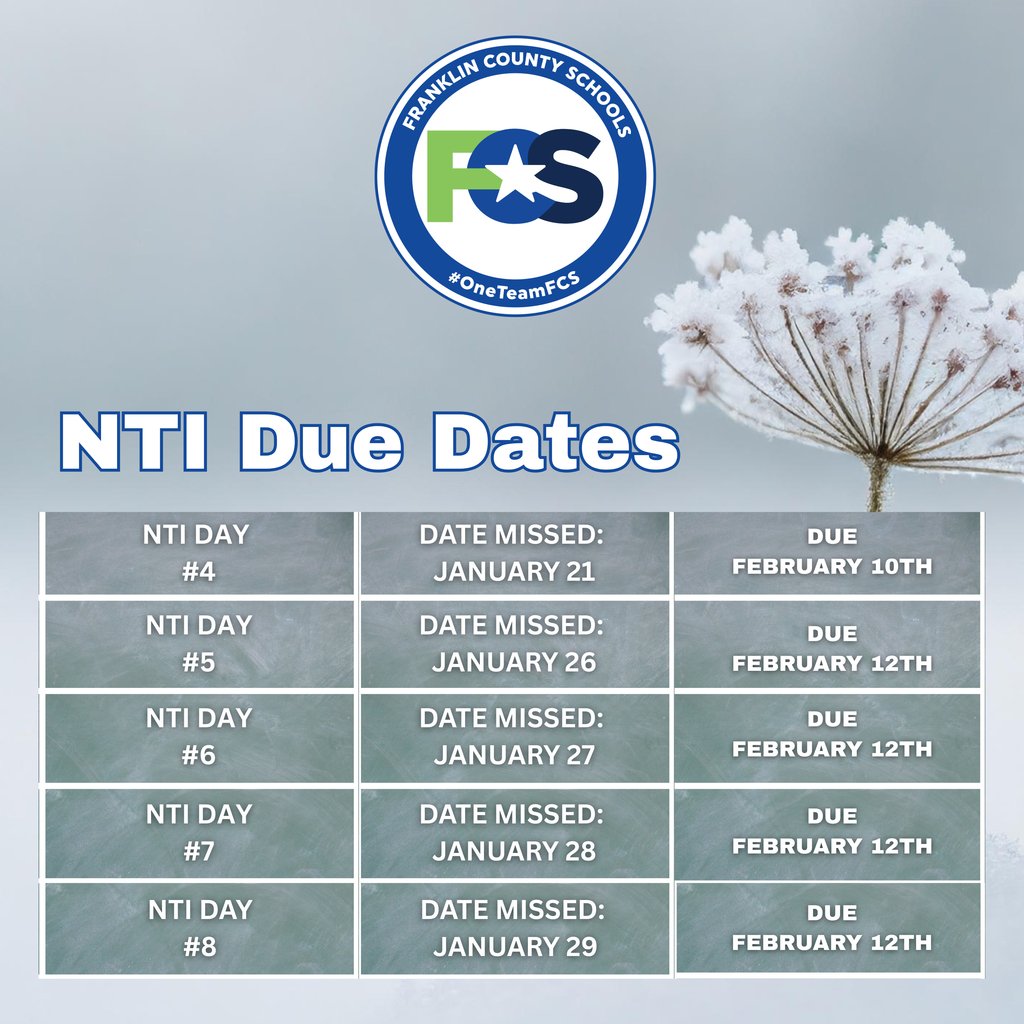 FRANKLIN COUNTY SCHOOLS
FCS
#OneTeamFCS

NTI Due Dates

| NTI DAY #4 | DATE MISSED: JANUARY 21 | DUE FEBRUARY 10TH |
|---|---|---|
| NTI DAY #5 | DATE MISSED: JANUARY 26 | DUE FEBRUARY 12TH |
| NTI DAY #6 | DATE MISSED: JANUARY 27 | DUE FEBRUARY 12TH |
| NTI DAY #7 | DATE MISSED: JANUARY 28 | DUE FEBRUARY 12TH |
| NTI DAY #8 | DATE MISSED: JANUARY 29 | DUE FEBRUARY 12TH |